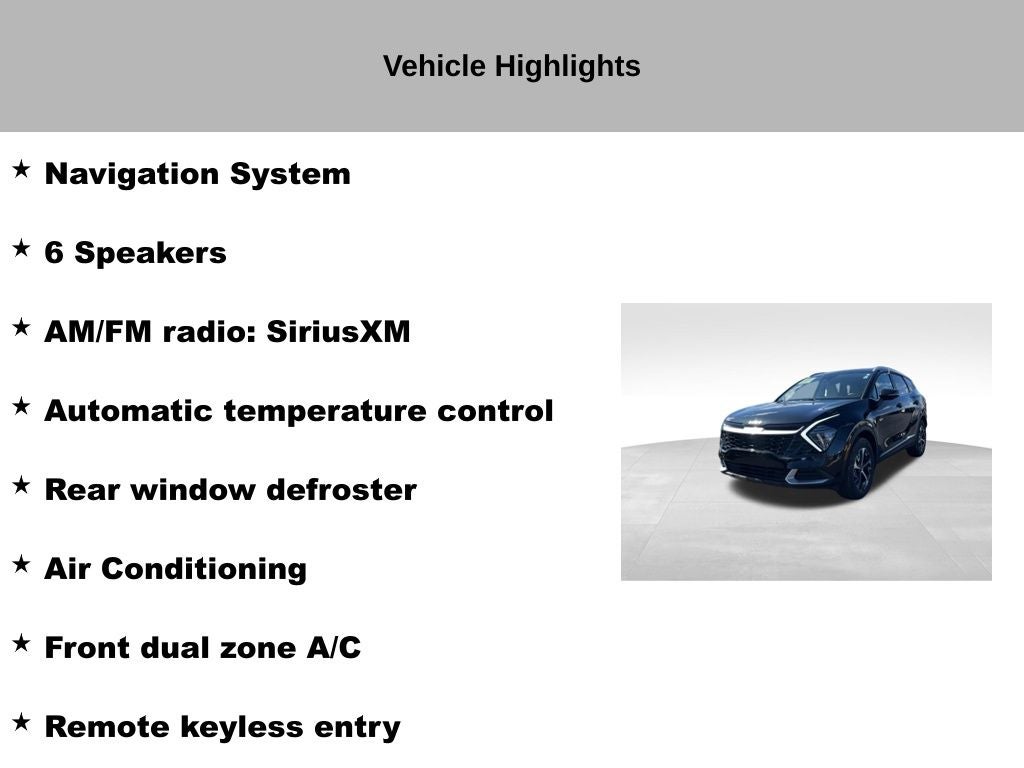 Vehicle Highlights

★ Navigation System

★ 6 Speakers

★ AM/FM radio: SiriusXM

★ Automatic temperature control

★ Rear window defroster

★ Air Conditioning

★ Front dual zone A/C

★ Remote keyless entry